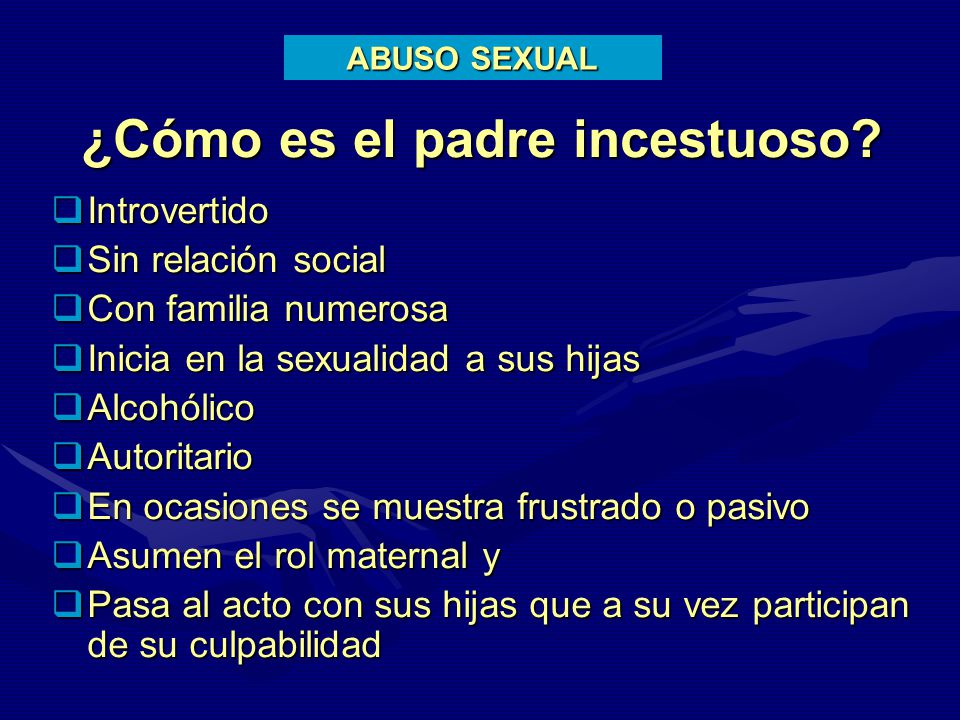 ABUSO SEXUAL

¿Cómo es el padre incestuoso?

❑ Introvertido
❑ Sin relación social
❑ Con familia numerosa
❑ Inicia en la sexualidad a sus hijas
❑ Alcohólico
❑ Autoritario
❑ En ocasiones se muestra frustrado o pasivo
❑ Asumen el rol maternal y
❑ Pasa al acto con sus hijas que a su vez participan de su culpabilidad